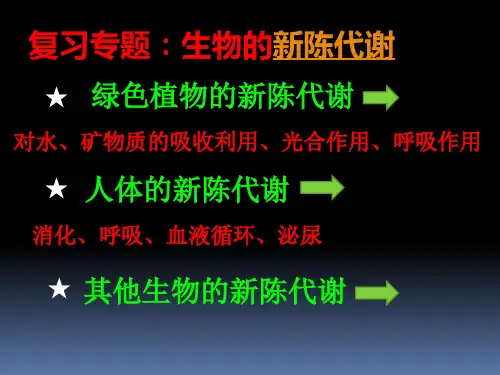 复习专题：生物的新陈代谢

★ 绿色植物的新陈代谢

对水、矿物质的吸收利用、光合作用、呼吸作用

★ 人体的新陈代谢

消化、呼吸、血液循环、泌尿

★ 其他生物的新陈代谢